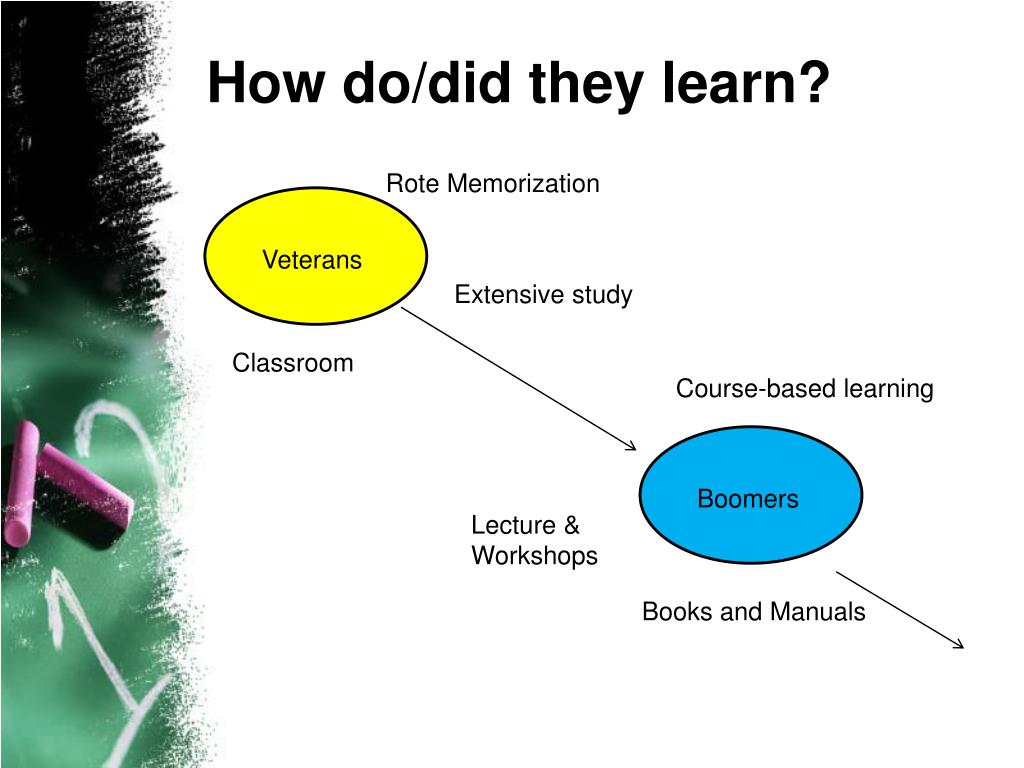 How do/did they learn?

Rote Memorization

Veterans

Extensive study

Classroom

Course-based learning

Boomers

Lecture & Workshops

Books and Manuals